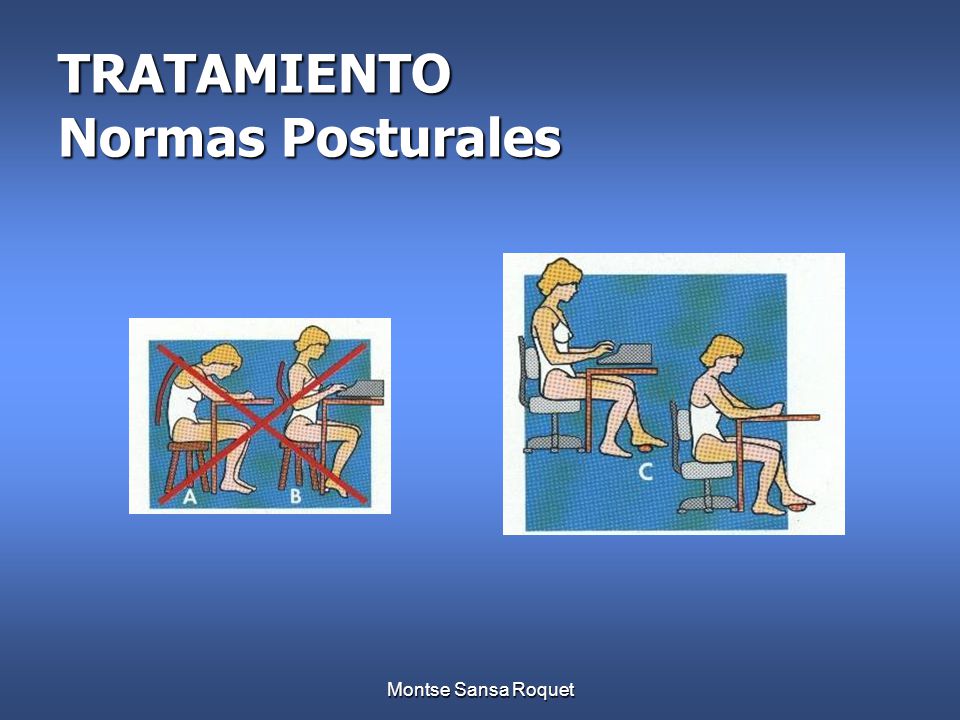 TRATAMIENTO
Normas Posturales

A B

C

Montse Sansa Roquet